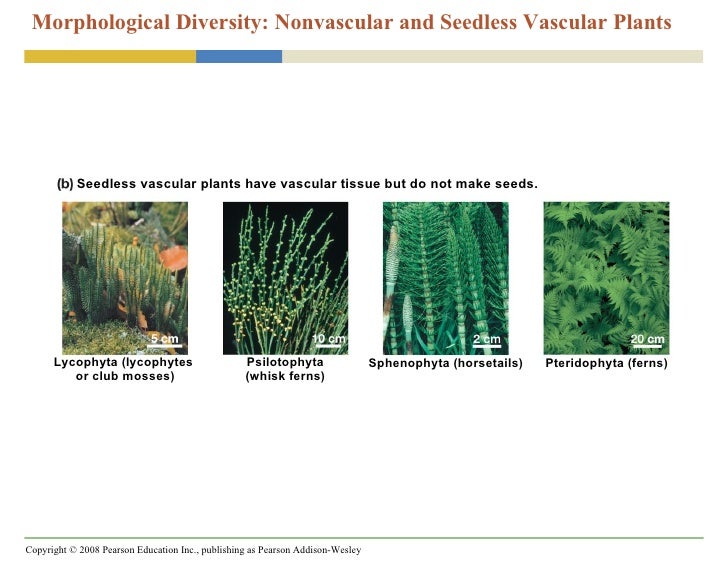 Morphological Diversity: Nonvascular and Seedless Vascular Plants

(b) Seedless vascular plants have vascular tissue but do not make seeds.

5 cm

Lycophyta (lycophytes or club mosses)

10 cm

Psilotophyta (whisk ferns)

2 cm

Sphenophyta (horsetails)

20 cm

Pteridophyta (ferns)

Copyright © 2008 Pearson Education Inc., publishing as Pearson Addison-Wesley